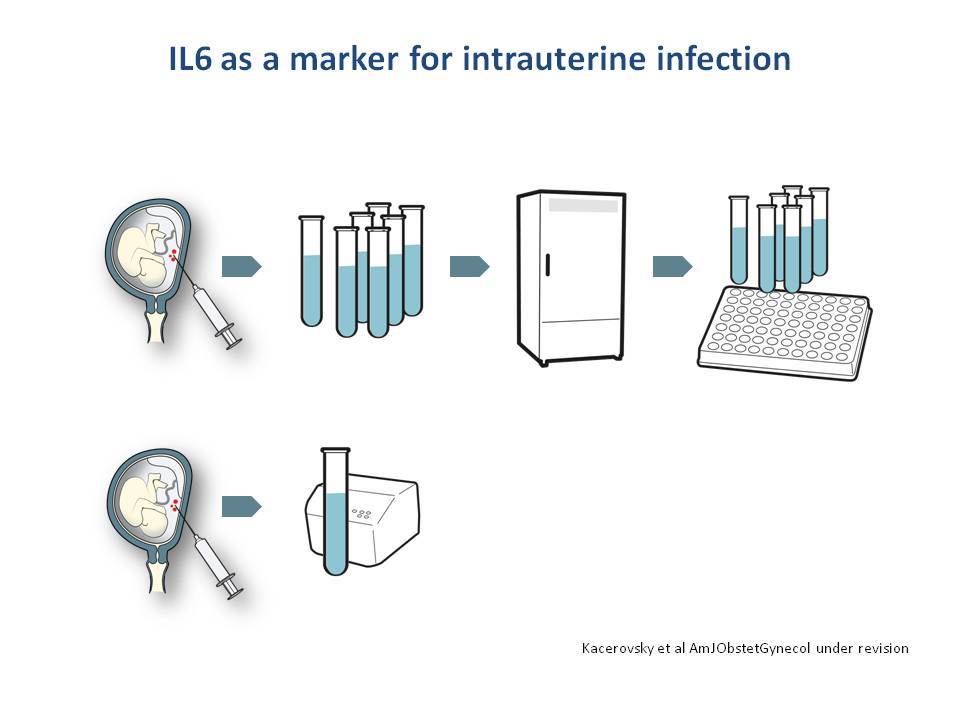 IL6 as a marker for intrauterine infection

Kacerovsky et al AmJObstetGynecol under revision